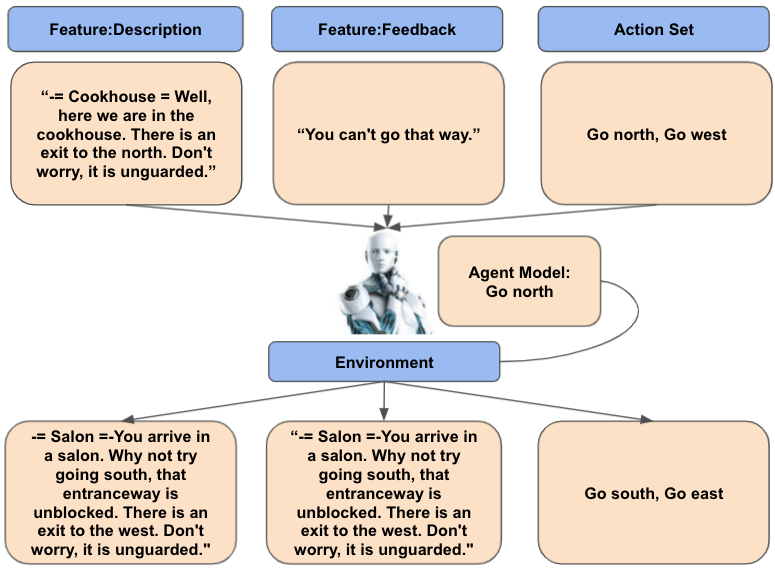 Feature:Description

Feature:Feedback

Action Set

“-= Cookhouse = Well, here we are in the cookhouse. There is an exit to the north. Don't worry, it is unguarded.”

“You can't go that way.”

Go north, Go west

Agent Model: Go north

Environment

-= Salon =-You arrive in a salon. Why not try going south, that entranceway is unblocked. There is an exit to the west. Don't worry, it is unguarded."

“-= Salon =-You arrive in a salon. Why not try going south, that entranceway is unblocked. There is an exit to the west. Don't worry, it is unguarded."

Go south, Go east